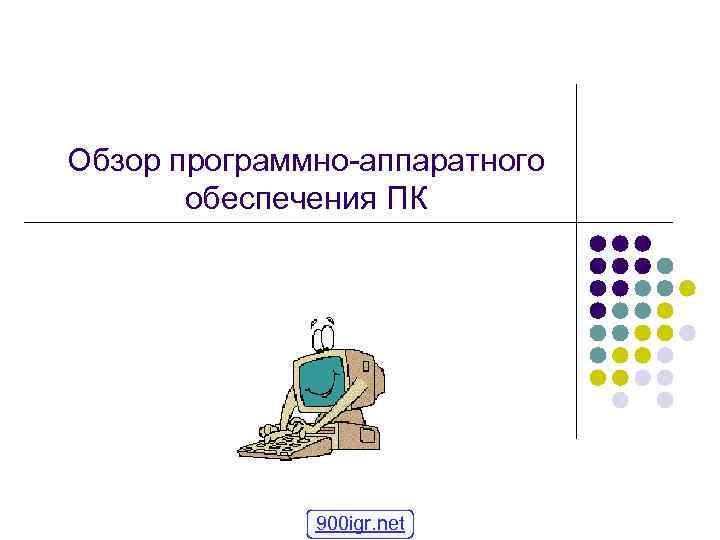 Обзор программно-аппаратного обеспечения ПК

900igr.net